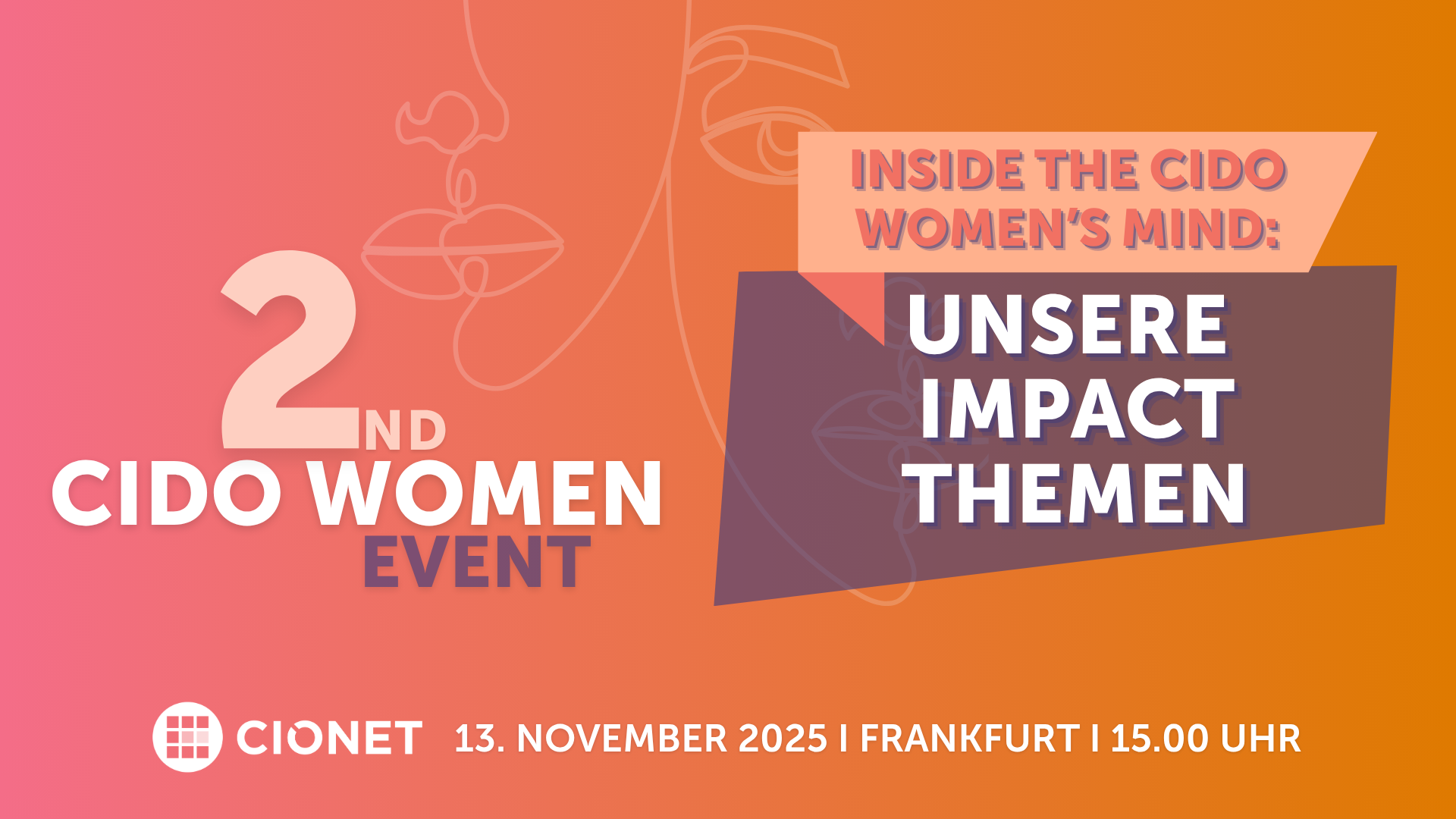 2ND CIDO WOMEN EVENT

INSIDE THE CIDO WOMEN'S MIND:

UNSERE IMPACT THEMEN

CIONET 13. NOVEMBER 2025 I FRANKFURT I 15.00 UHR